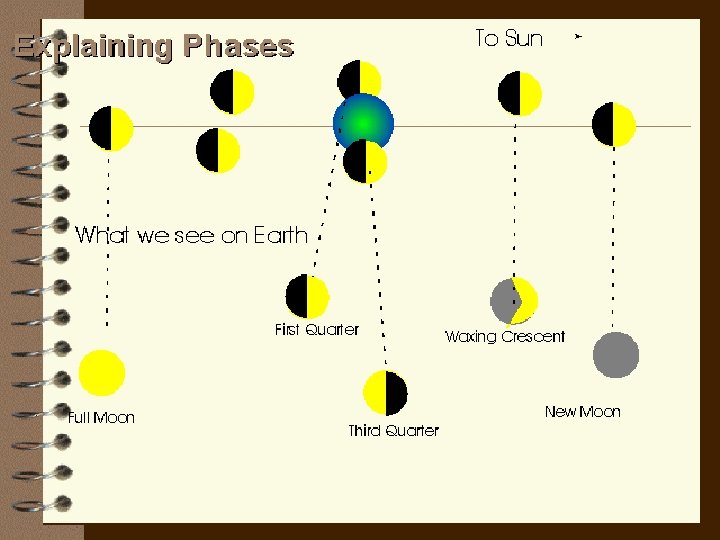 Explaining Phases

To Sun

What we see on Earth

First Quarter

Waxing Crescent

Full Moon

Third Quarter

New Moon